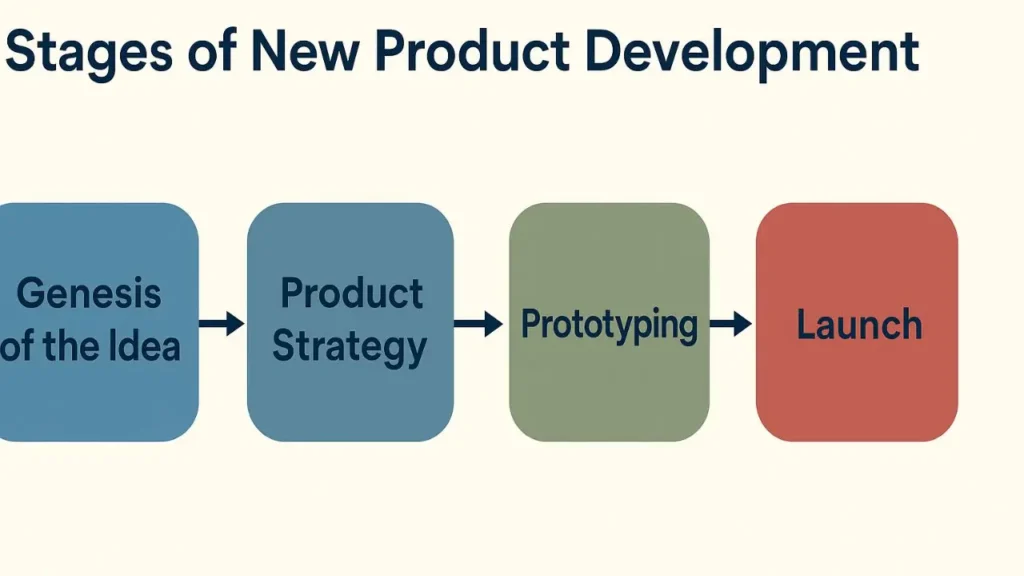 Stages of New Product Development

Genesis of the Idea

Product Strategy

Prototyping

Launch